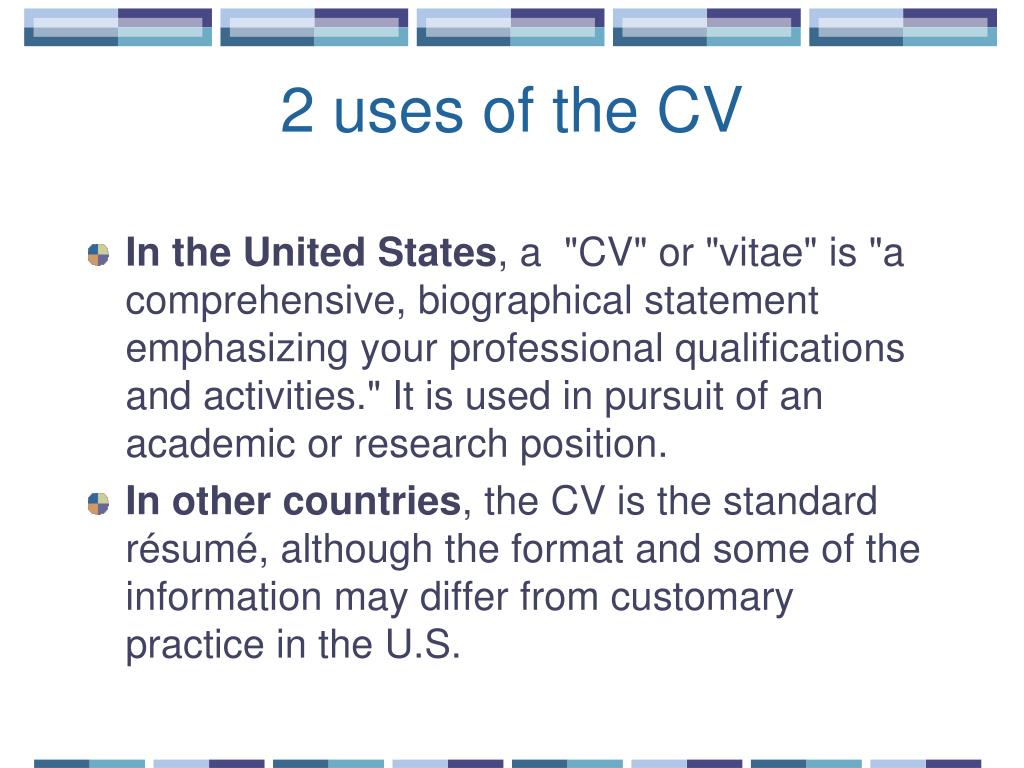 2 uses of the CV

In the United States, a "CV" or "vitae" is "a comprehensive, biographical statement emphasizing your professional qualifications and activities." It is used in pursuit of an academic or research position.

In other countries, the CV is the standard résumé, although the format and some of the information may differ from customary practice in the U.S.